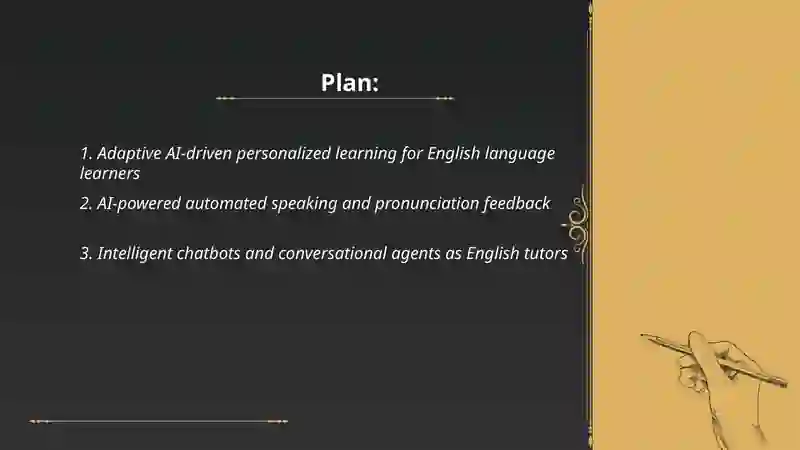 Plan:

1. Adaptive AI-driven personalized learning for English language learners

2. AI-powered automated speaking and pronunciation feedback

3. Intelligent chatbots and conversational agents as English tutors